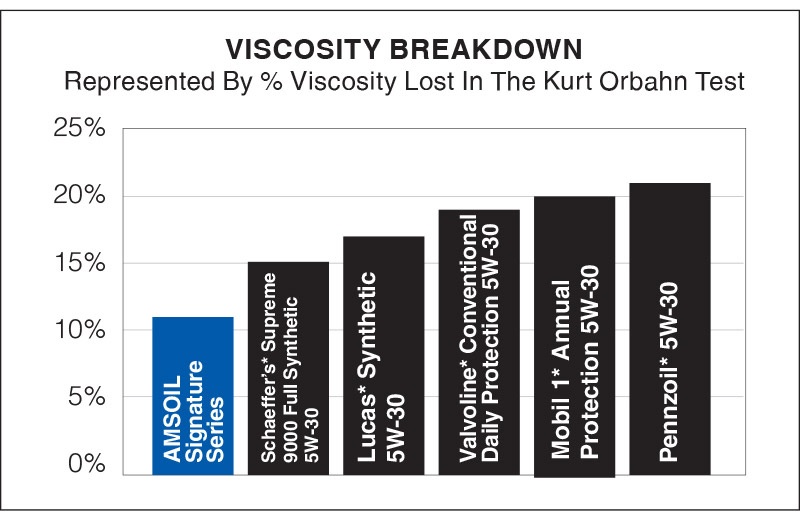 VISCOSITY BREAKDOWN
Represented By % Viscosity Lost In The Kurt Orbahn Test

25%
20%
15%
10%
5%
0%

AMSOIL Signature Series
Schaeffer's* Supreme 9000 Full Synthetic 5W-30
Lucas* Synthetic 5W-30
Valvoline* Conventional Daily Protection 5W-30
Mobil 1* Annual Protection 5W-30
Pennzoil* 5W-30